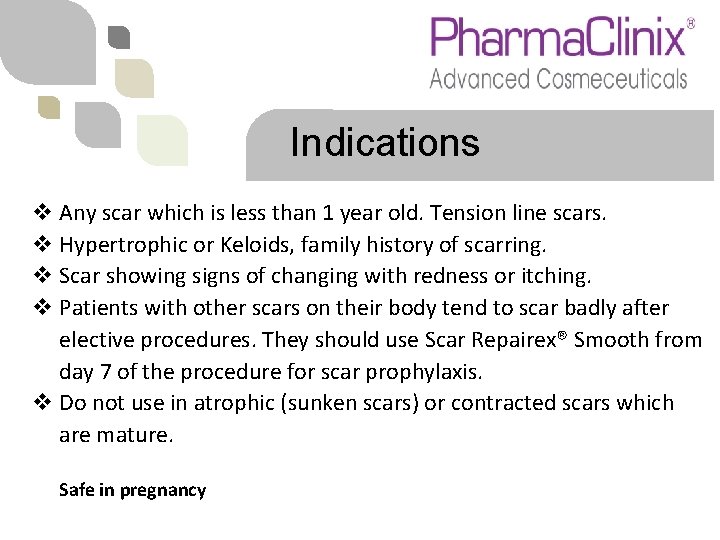 PharmaClinix®
Advanced Cosmeceuticals

Indications

❖ Any scar which is less than 1 year old. Tension line scars.
❖ Hypertrophic or Keloids, family history of scarring.
❖ Scar showing signs of changing with redness or itching.
❖ Patients with other scars on their body tend to scar badly after elective procedures. They should use Scar Repairex® Smooth from day 7 of the procedure for scar prophylaxis.
❖ Do not use in atrophic (sunken scars) or contracted scars which are mature.

Safe in pregnancy